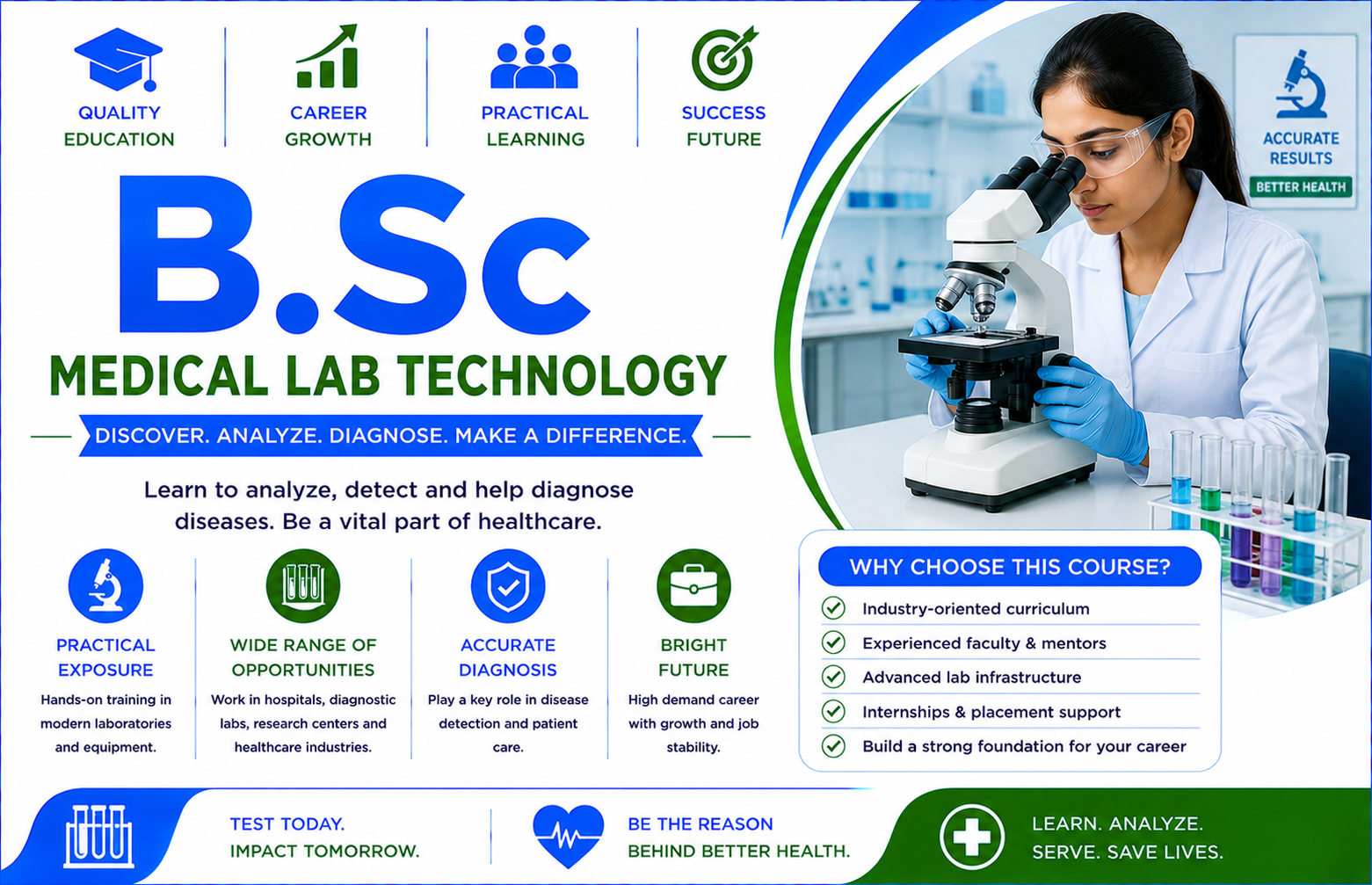 QUALITY EDUCATION

CAREER GROWTH

PRACTICAL LEARNING

SUCCESS FUTURE

ACCURATE RESULTS

BETTER HEALTH

B.Sc

MEDICAL LAB TECHNOLOGY

DISCOVER. ANALYZE. DIAGNOSE. MAKE A DIFFERENCE.

Learn to analyze, detect and help diagnose diseases. Be a vital part of healthcare.

PRACTICAL EXPOSURE

Hands-on training in modern laboratories and equipment.

WIDE RANGE OF OPPORTUNITIES

Work in hospitals, diagnostic labs, research centers and healthcare industries.

ACCURATE DIAGNOSIS

Play a key role in disease detection and patient care.

BRIGHT FUTURE

High demand career with growth and job stability.

WHY CHOOSE THIS COURSE?

Industry-oriented curriculum

Experienced faculty & mentors

Advanced lab infrastructure

Internships & placement support

Build a strong foundation for your career

TEST TODAY. IMPACT TOMORROW.

BE THE REASON BEHIND BETTER HEALTH.

LEARN. ANALYZE. SERVE. SAVE LIVES.